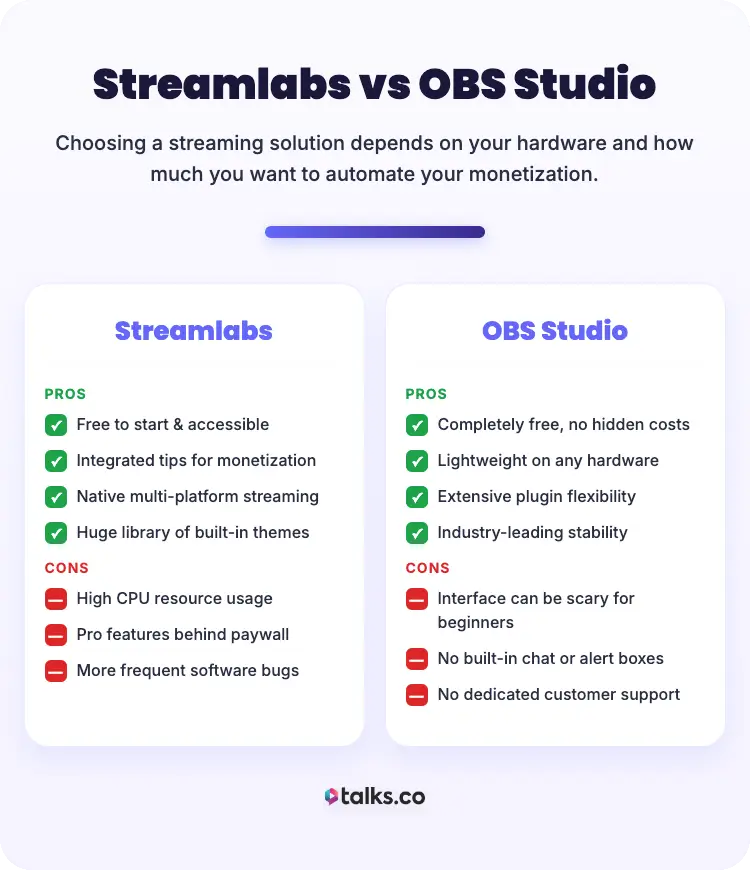 Streamlabs vs OBS Studio

Choosing a streaming solution depends on your hardware and how much you want to automate your monetization.

Streamlabs

PROS

Free to start & accessible

Integrated tips for monetization

Native multi-platform streaming

Huge library of built-in themes

CONS

High CPU resource usage

Pro features behind paywall

More frequent software bugs

OBS Studio

PROS

Completely free, no hidden costs

Lightweight on any hardware

Extensive plugin flexibility

Industry-leading stability

CONS

Interface can be scary for beginners

No built-in chat or alert boxes

No dedicated customer support

talks.co